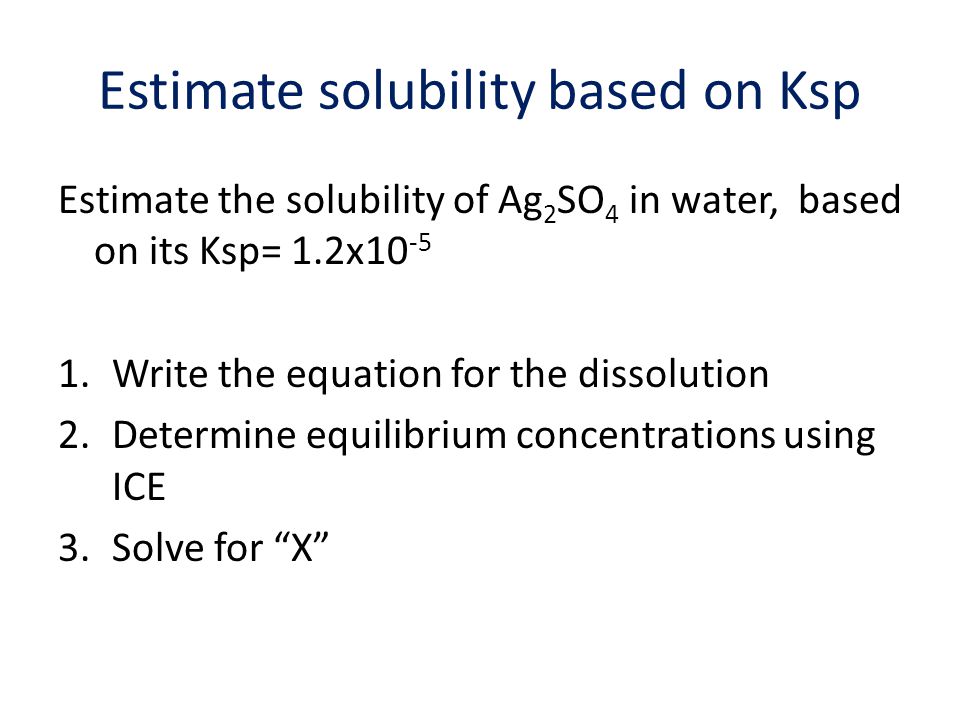 Estimate solubility based on Ksp

Estimate the solubility of $Ag_2SO_4$ in water, based on its Ksp= $1.2x10^{-5}$

1. Write the equation for the dissolution
2. Determine equilibrium concentrations using ICE
3. Solve for “X”